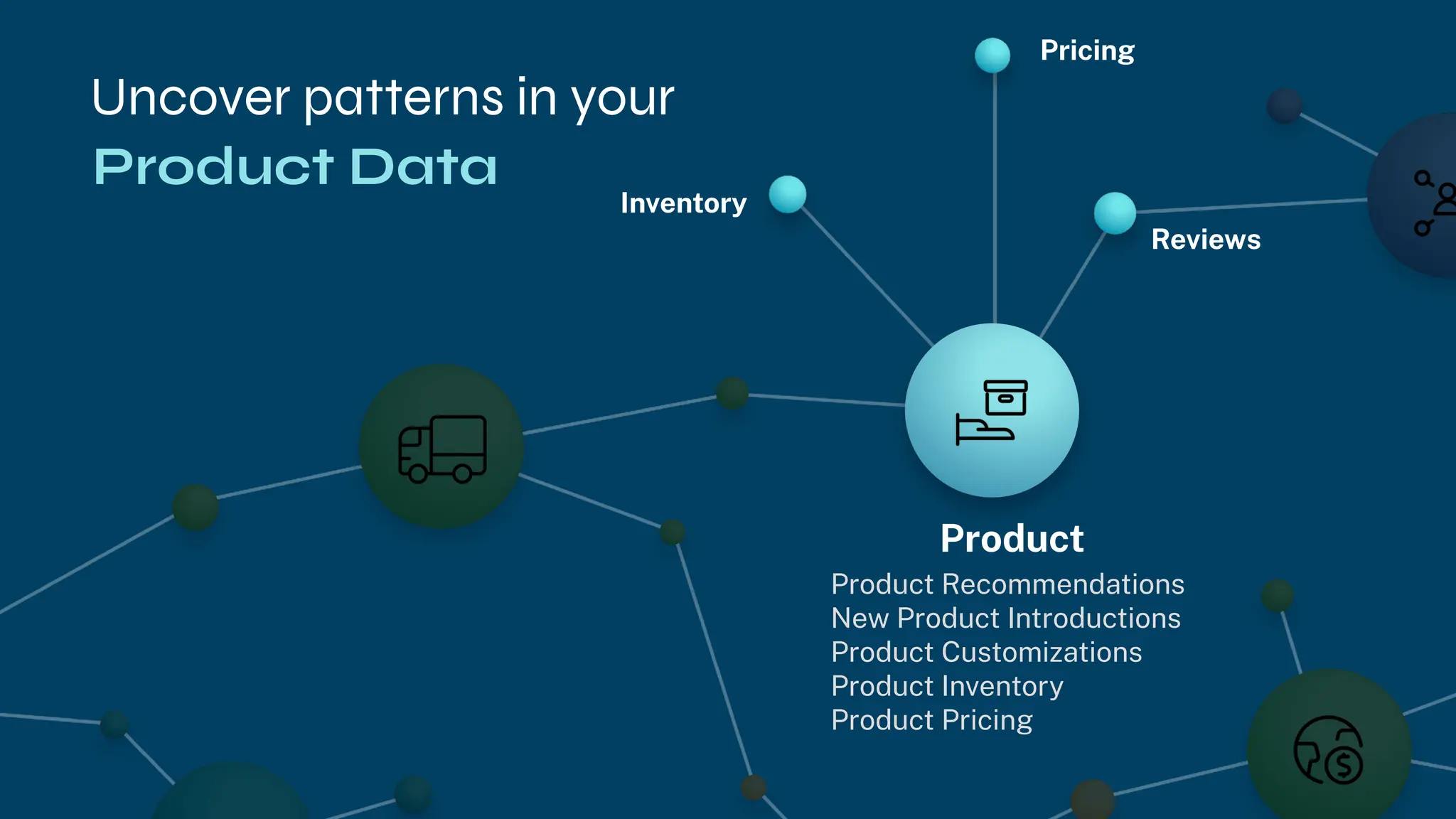 Uncover patterns in your
Product Data

Pricing

Inventory

Reviews

Product
Product Recommendations
New Product Introductions
Product Customizations
Product Inventory
Product Pricing